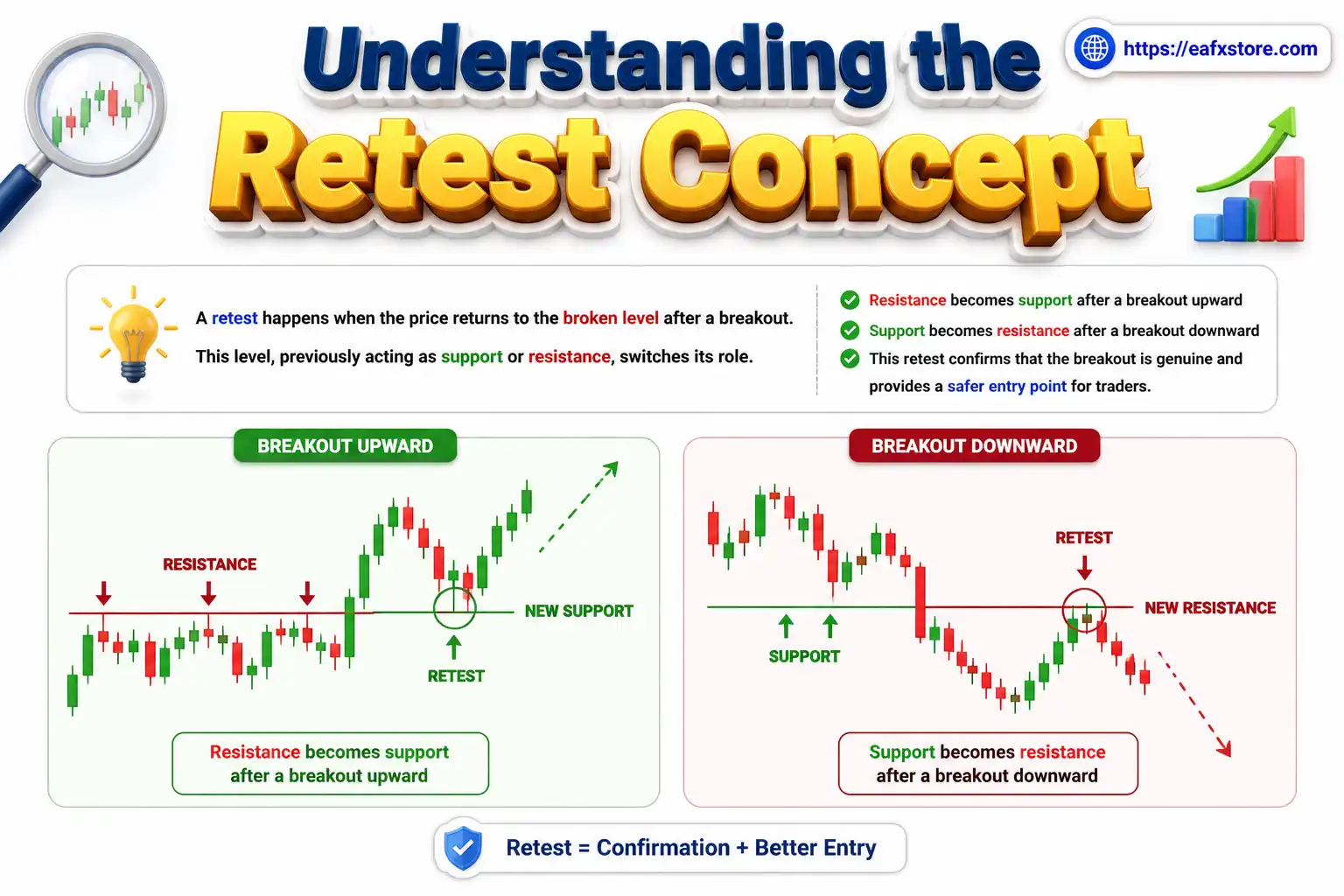 Understanding the Retest Concept

https://eafxstore.com

A retest happens when the price returns to the broken level after a breakout.

This level, previously acting as support or resistance, switches its role.

Resistance becomes support after a breakout upward

Support becomes resistance after a breakout downward

This retest confirms that the breakout is genuine and provides a safer entry point for traders.

BREAKOUT UPWARD

RESISTANCE

NEW SUPPORT

RETEST

Resistance becomes support after a breakout upward

BREAKOUT DOWNWARD

RETEST

NEW RESISTANCE

SUPPORT

Support becomes resistance after a breakout downward

Retest = Confirmation + Better Entry